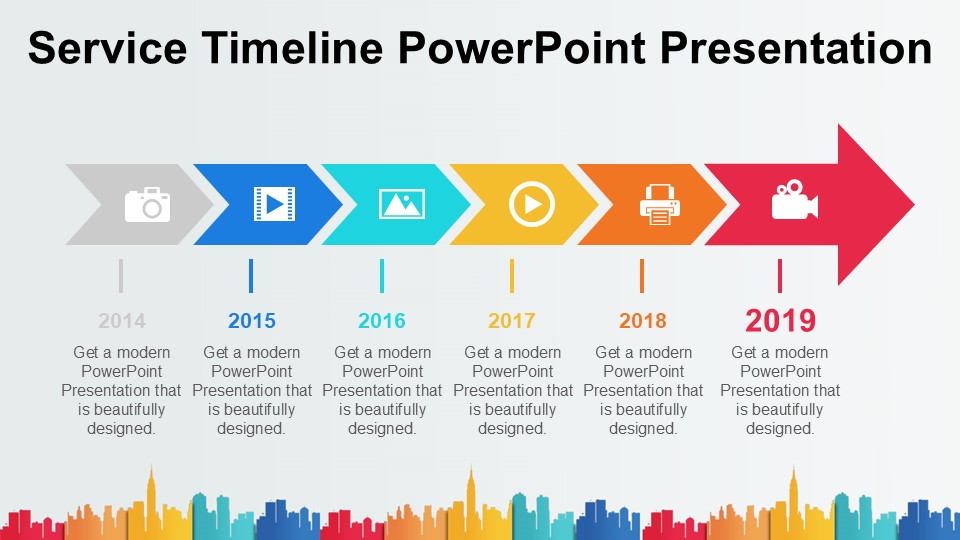 Service Timeline PowerPoint Presentation

2014
Get a modern PowerPoint Presentation that is beautifully designed.

2015
Get a modern PowerPoint Presentation that is beautifully designed.

2016
Get a modern PowerPoint Presentation that is beautifully designed.

2017
Get a modern PowerPoint Presentation that is beautifully designed.

2018
Get a modern PowerPoint Presentation that is beautifully designed.

2019
Get a modern PowerPoint Presentation that is beautifully designed.